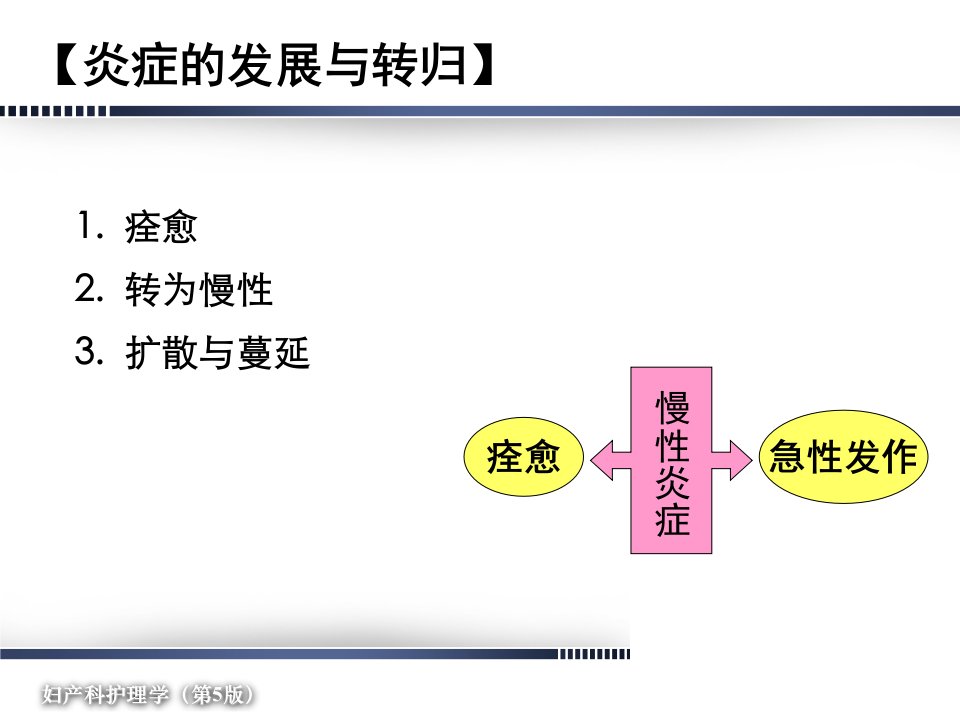 【炎症的发展与转归】

1. 痊愈
2. 转为慢性
3. 扩散与蔓延

痊愈

慢性炎症

急性发作

妇产科护理学（第5版）